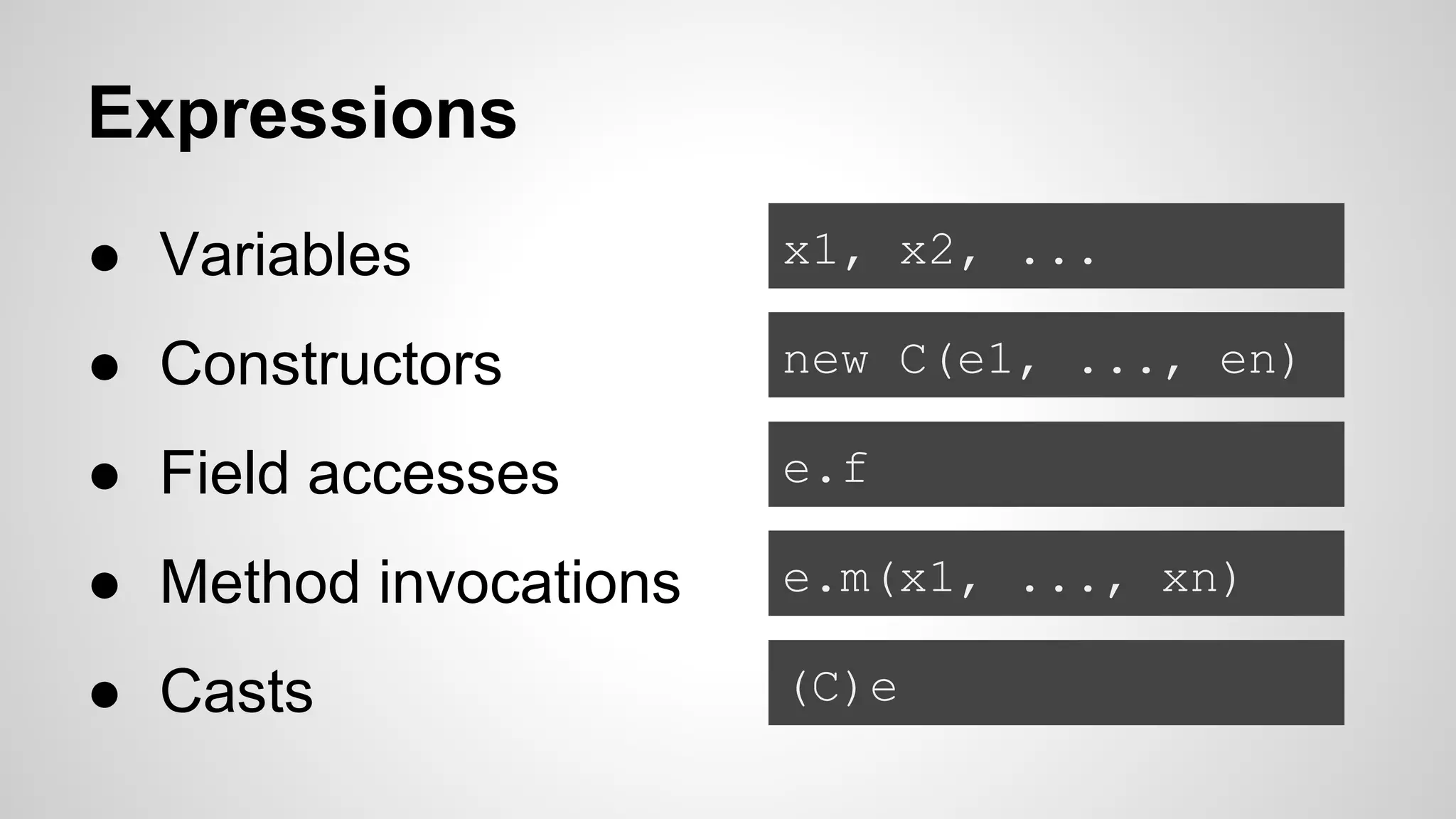 Expressions

● Variables

● Constructors

● Field accesses

● Method invocations

● Casts

x1, x2, ...

new C(e1, ..., en)

e.f

e.m(x1, ..., xn)

(C)e